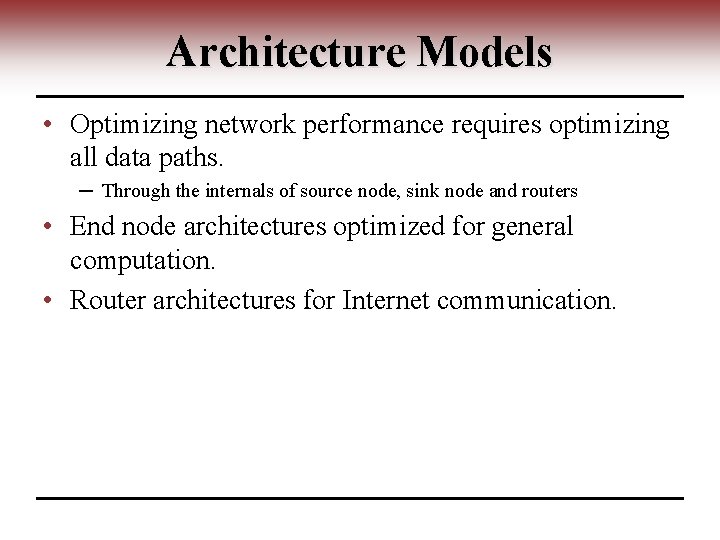 Architecture Models

• Optimizing network performance requires optimizing all data paths.

– Through the internals of source node, sink node and routers

• End node architectures optimized for general computation.

• Router architectures for Internet communication.